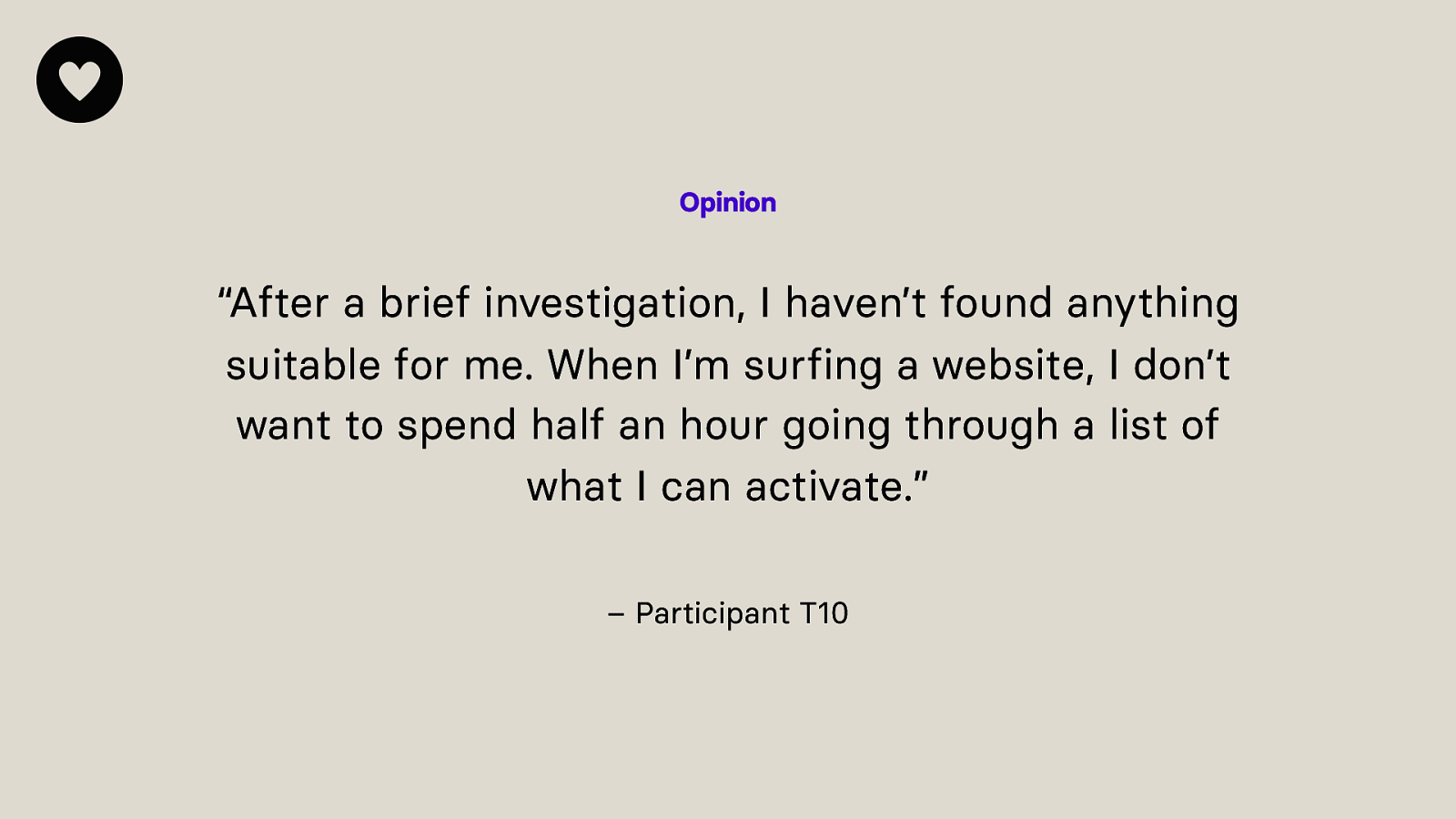 Opinion

“After a brief investigation, I haven’t found anything suitable for me. When I’m surfing a website, I don’t want to spend half an hour going through a list of what I can activate.”

– Participant T10